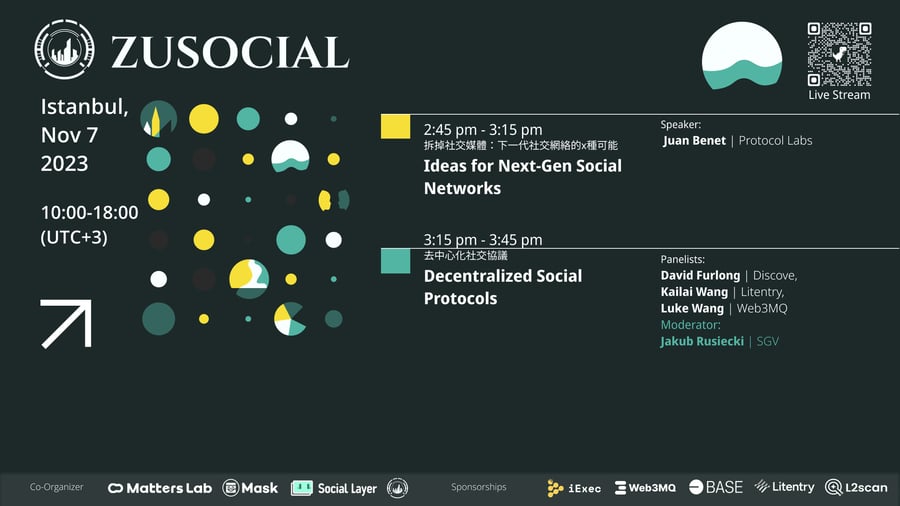 ZUSOCIAL

Live Stream

Istanbul,
Nov 7
2023

10:00-18:00
(UTC+3)

2:45 pm - 3:15 pm
拆掉社交媒體：下一代社交網絡的x種可能
Ideas for Next-Gen Social Networks

Speaker:
Juan Benet | Protocol Labs

3:15 pm - 3:45 pm
去中心化社交協議
Decentralized Social Protocols

Panelists:
David Furlong | Discove,
Kailai Wang | Litentry,
Luke Wang | Web3MQ
Moderator:
Jakub Rusiecki | SGV

Co-Organizer
Matters Lab
Mask
Social Layer

Sponsorships
iExec
Web3MQ
BASE
Litentry
L2scan